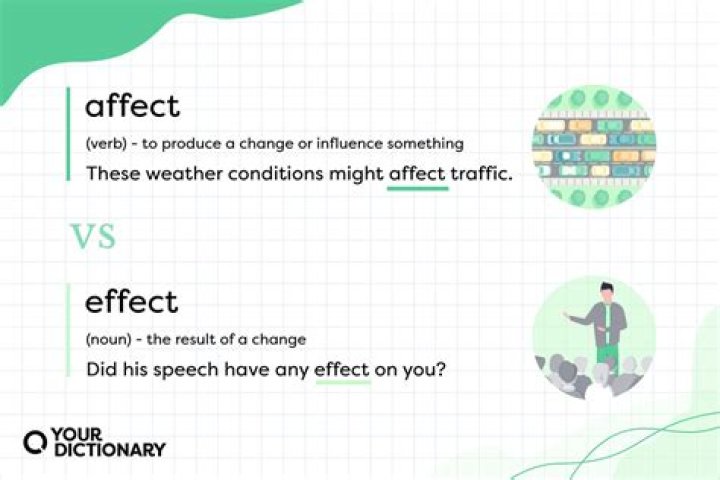 affect

(verb) - to produce a change or influence something

These weather conditions might affect traffic.

VS

effect

(noun) - the result of a change

Did his speech have any effect on you?

YOUR DICTIONARY